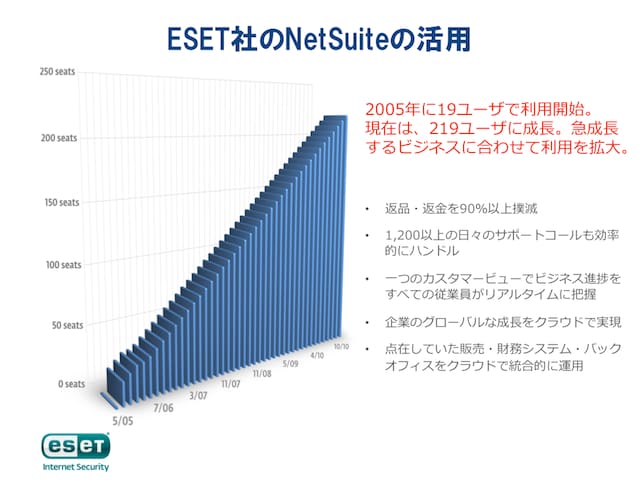 ESET社のNetSuiteの活用

250 seats
200 seats
150 seats
100 seats
50 seats
0 seats

5/05
7/06
3/07
11/07
11/08
5/09
4/10
10/10

2005年に19ユーザで利用開始。現在は、219ユーザに成長。急成長するビジネスに合わせて利用を拡大。

• 返品・返金を90%以上撲滅

• 1,200以上の日々のサポートコールも効率的にハンドル

• 一つのカスタマービューでビジネス進捗をすべての従業員がリアルタイムに把握

• 企業のグローバルな成長をクラウドで実現

• 点在していた販売・財務システム・バックオフィスをクラウドで統合的に運用

eset
Internet Security